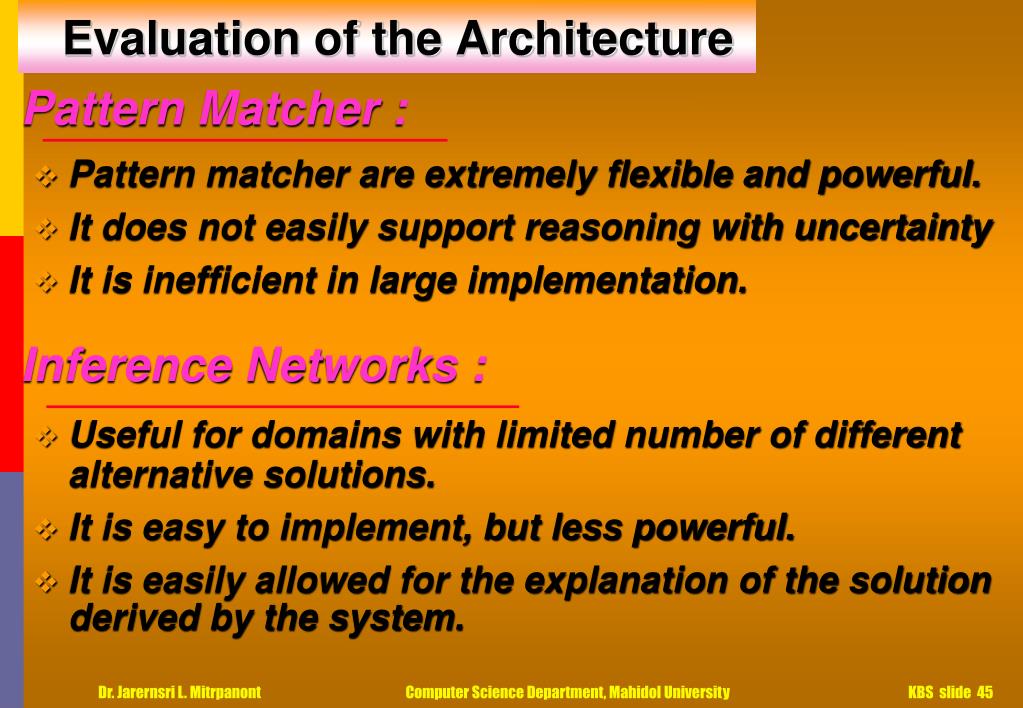 Evaluation of the Architecture

Pattern Matcher :

❖ Pattern matcher are extremely flexible and powerful.
❖ It does not easily support reasoning with uncertainty
❖ It is inefficient in large implementation.

Inference Networks :

❖ Useful for domains with limited number of different alternative solutions.
❖ It is easy to implement, but less powerful.
❖ It is easily allowed for the explanation of the solution derived by the system.

Dr. Jarernsri L. Mitrpanont Computer Science Department, Mahidol University KBS slide 45